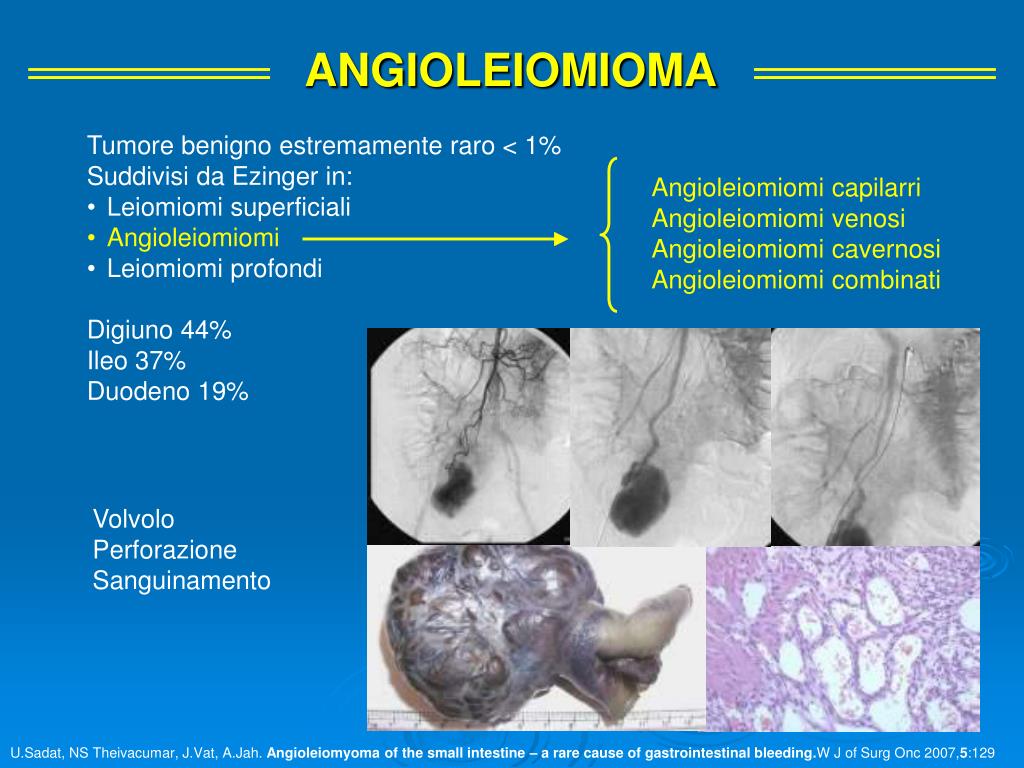 ANGIOLEIOMIOMA

Tumore benigno estremamente raro < 1%
Suddivisi da Ezinger in:
• Leiomiomi superficiali
• Angioleiomiomi
• Leiomiomi profondi

Angioleiomiomi capilarri
Angioleiomiomi venosi
Angioleiomiomi cavernosi
Angioleiomiomi combinati

Digiuno 44%
Ileo 37%
Duodeno 19%

Volvolo
Perforazione
Sanguinamento

U.Sadat, NS Theivacumar, J.Vat, A.Jah. Angioleiomyoma of the small intestine – a rare cause of gastrointestinal bleeding.W J of Surg Onc 2007,5:129